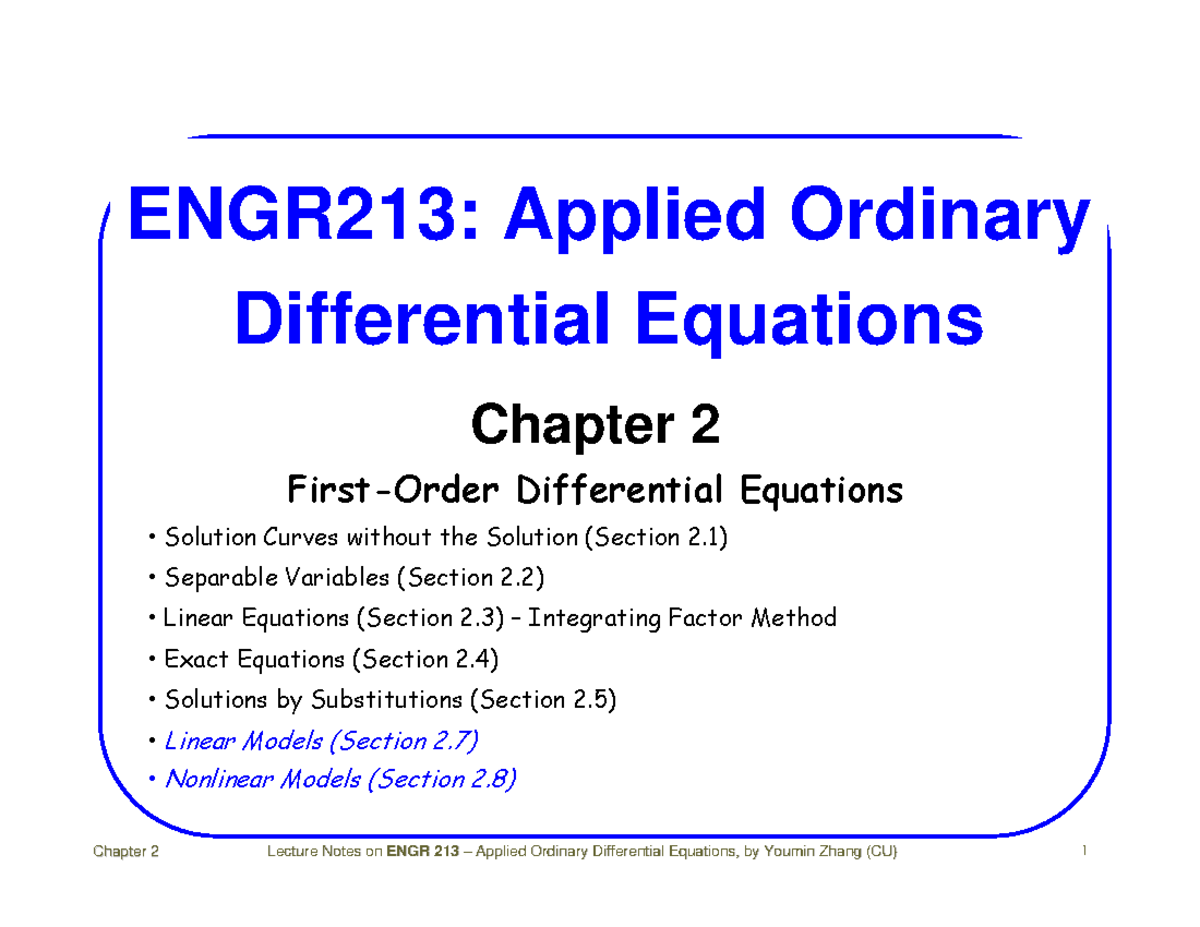 ENGR213: Applied Ordinary Differential Equations

Chapter 2

First-Order Differential Equations

• Solution Curves without the Solution (Section 2.1)

• Separable Variables (Section 2.2)

• Linear Equations (Section 2.3) – Integrating Factor Method

• Exact Equations (Section 2.4)

• Solutions by Substitutions (Section 2.5)

• Linear Models (Section 2.7)

• Nonlinear Models (Section 2.8)

Chapter 2 Lecture Notes on ENGR 213 – Applied Ordinary Differential Equations, by Youmin Zhang (CU) 1